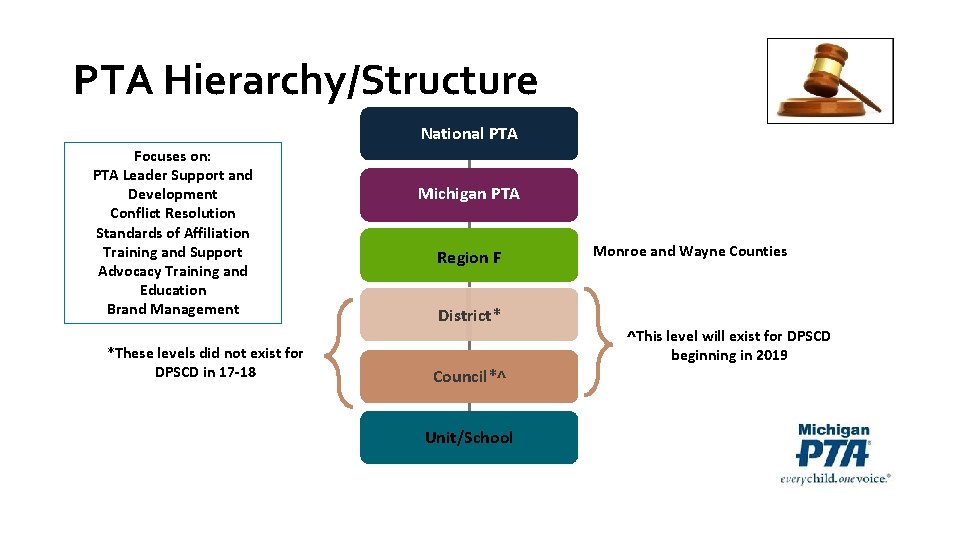 PTA Hierarchy/Structure

Focuses on:
PTA Leader Support and Development
Conflict Resolution
Standards of Affiliation
Training and Support
Advocacy Training and Education
Brand Management

*These levels did not exist for DPSCD in 17-18

National PTA

Michigan PTA

Region F

District*

Council*^

Unit/School

Monroe and Wayne Counties

^This level will exist for DPSCD beginning in 2019

Michigan
PTA
everychild.onevoice.®